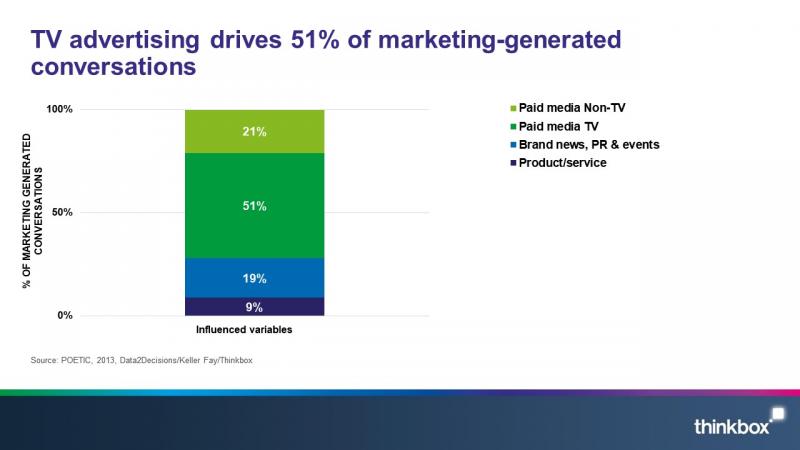 TV advertising drives 51% of marketing-generated conversations

% OF MARKETING GENERATED CONVERSATIONS

100%

50%

0%

21%

51%

19%

9%

Influenced variables

Paid media Non-TV
Paid media TV
Brand news, PR & events
Product/service

Source: POETIC, 2013, Data2Decisions/Keller Fay/Thinkbox

thinkbox